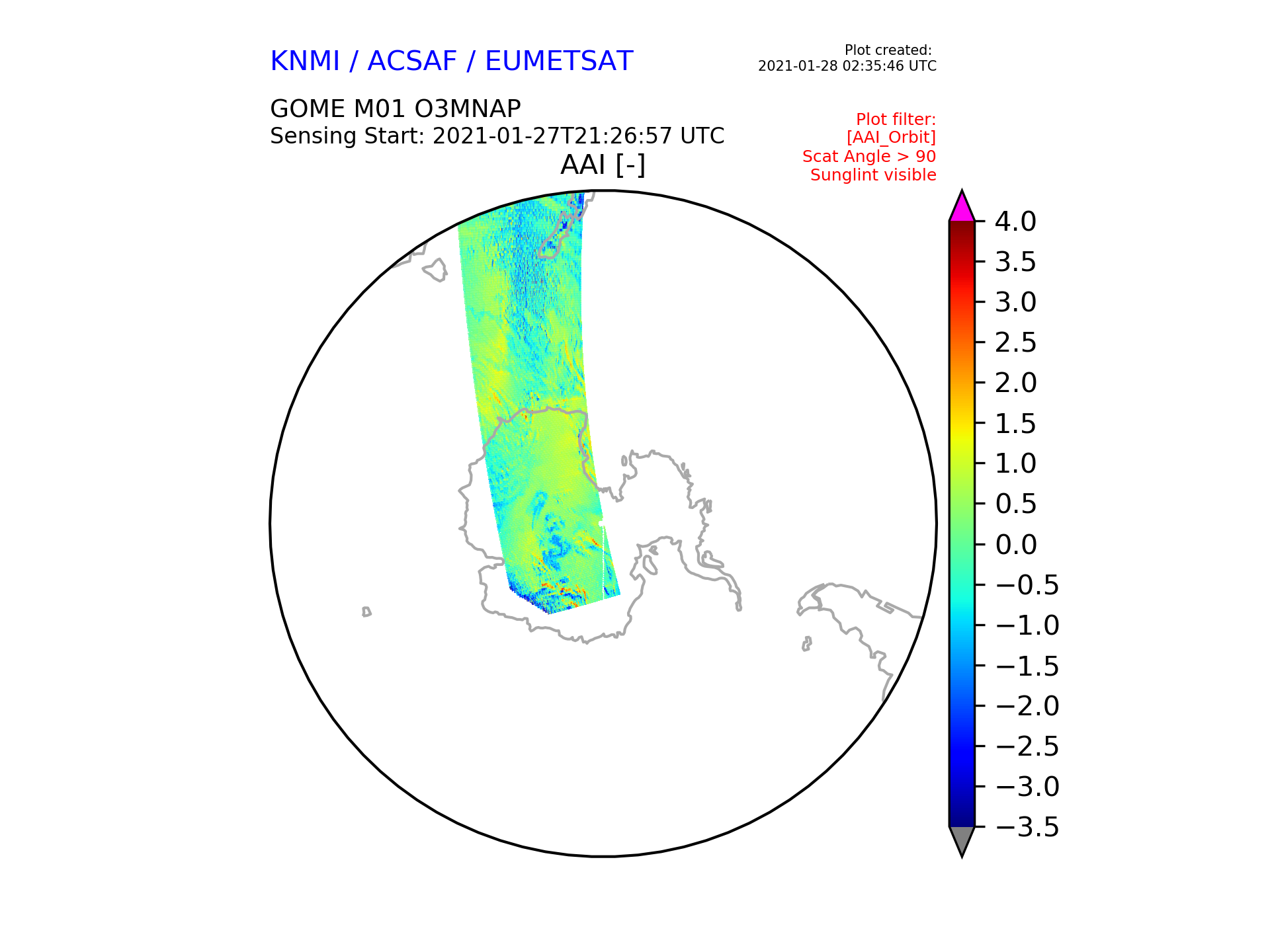 KNMI / ACSAF / EUMETSAT

Plot created:
2021-01-28 02:35:46 UTC

GOME M01 O3MNAP
Sensing Start: 2021-01-27T21:26:57 UTC

Plot filter:
[AAI_Orbit]
Scat Angle > 90
Sunglint visible

AAI [-]

4.0
3.5
3.0
2.5
2.0
1.5
1.0
0.5
0.0
−0.5
−1.0
−1.5
−2.0
−2.5
−3.0
−3.5